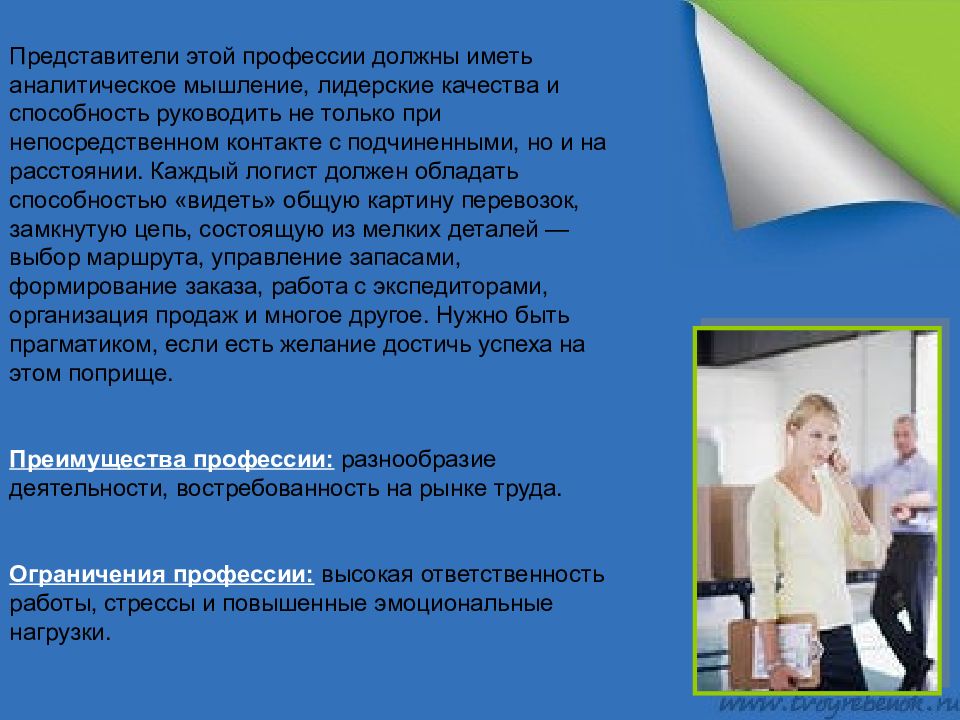 Представители этой профессии должны иметь аналитическое мышление, лидерские качества и способность руководить не только при непосредственном контакте с подчиненными, но и на расстоянии. Каждый логист должен обладать способностью «видеть» общую картину перевозок, замкнутую цепь, состоящую из мелких деталей — выбор маршрута, управление запасами, формирование заказа, работа с экспедиторами, организация продаж и многое другое. Нужно быть прагматиком, если есть желание достичь успеха на этом поприще.

Преимущества профессии: разнообразие деятельности, востребованность на рынке труда.

Ограничения профессии: высокая ответственность работы, стрессы и повышенные эмоциональные нагрузки.

www.tvoyrebenok.ru